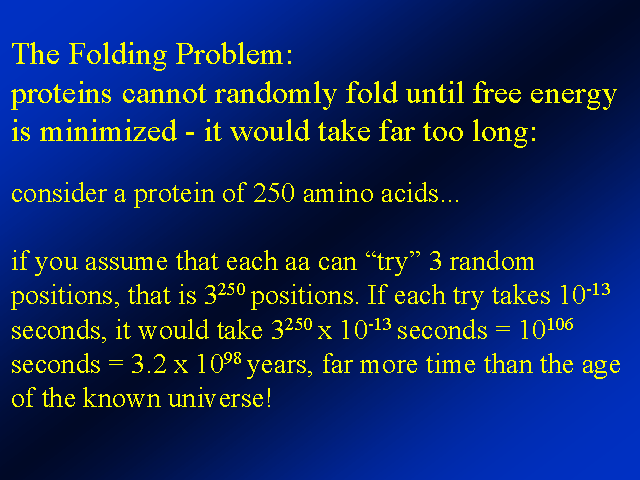 The Folding Problem:
proteins cannot randomly fold until free energy is minimized - it would take far too long:

consider a protein of 250 amino acids...

if you assume that each aa can “try” 3 random positions, that is $3^{250}$ positions. If each try takes $10^{-13}$ seconds, it would take $3^{250}$ x $10^{-13}$ seconds = $10^{106}$ seconds = 3.2 x $10^{98}$ years, far more time than the age of the known universe!